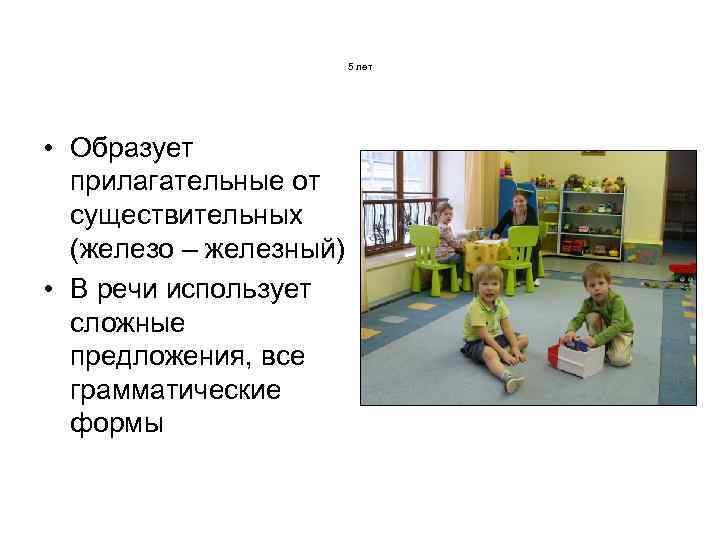 5 лет

• Образует прилагательные от существительных (железо – железный)
• В речи использует сложные предложения, все грамматические формы